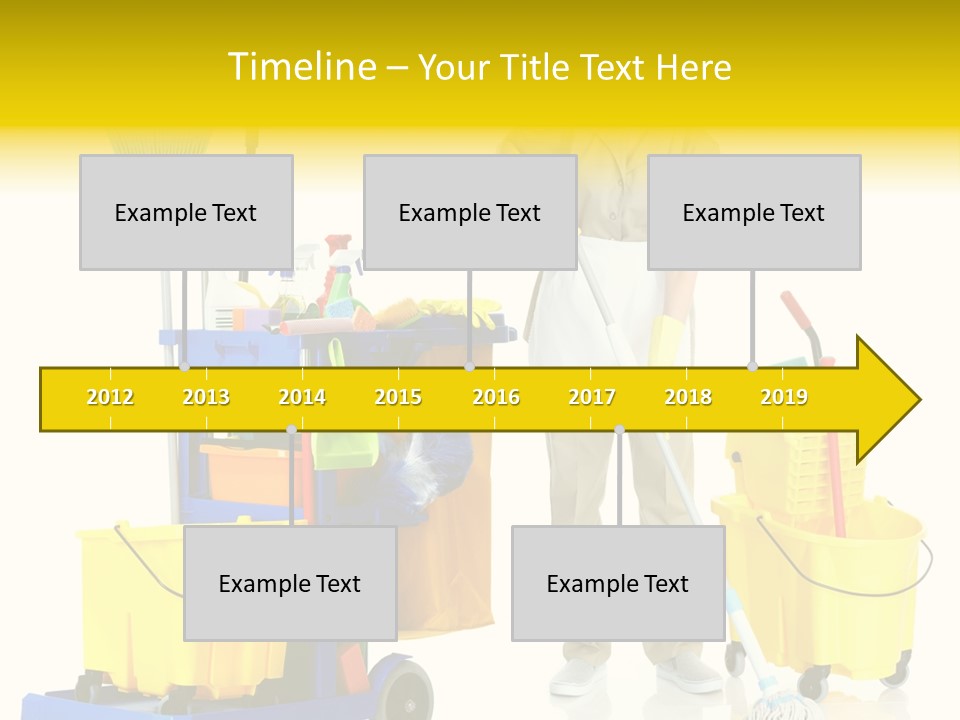 Timeline – Your Title Text Here

Example Text

Example Text

Example Text

2012 2013 2014 2015 2016 2017 2018 2019

Example Text

Example Text